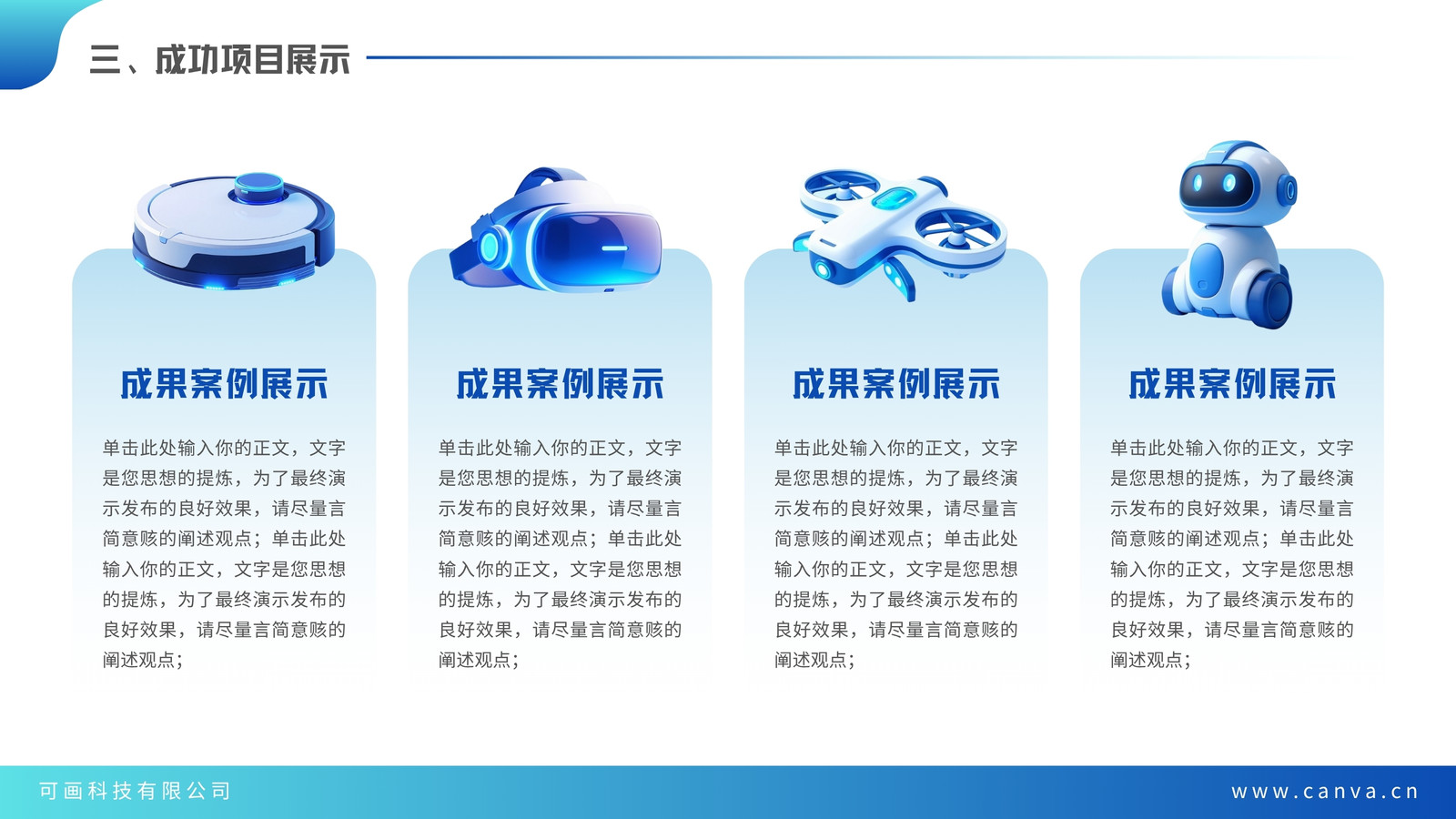 三、成功项目展示

成果案例展示

单击此处输入你的正文，文字是您思想的提炼，为了最终演示发布的良好效果，请尽量言简意赅的阐述观点；单击此处输入你的正文，文字是您思想的提炼，为了最终演示发布的良好效果，请尽量言简意赅的阐述观点；

成果案例展示

单击此处输入你的正文，文字是您思想的提炼，为了最终演示发布的良好效果，请尽量言简意赅的阐述观点；单击此处输入你的正文，文字是您思想的提炼，为了最终演示发布的良好效果，请尽量言简意赅的阐述观点；

成果案例展示

单击此处输入你的正文，文字是您思想的提炼，为了最终演示发布的良好效果，请尽量言简意赅的阐述观点；单击此处输入你的正文，文字是您思想的提炼，为了最终演示发布的良好效果，请尽量言简意赅的阐述观点；

成果案例展示

单击此处输入你的正文，文字是您思想的提炼，为了最终演示发布的良好效果，请尽量言简意赅的阐述观点；单击此处输入你的正文，文字是您思想的提炼，为了最终演示发布的良好效果，请尽量言简意赅的阐述观点；

可画科技有限公司

www.canva.cn